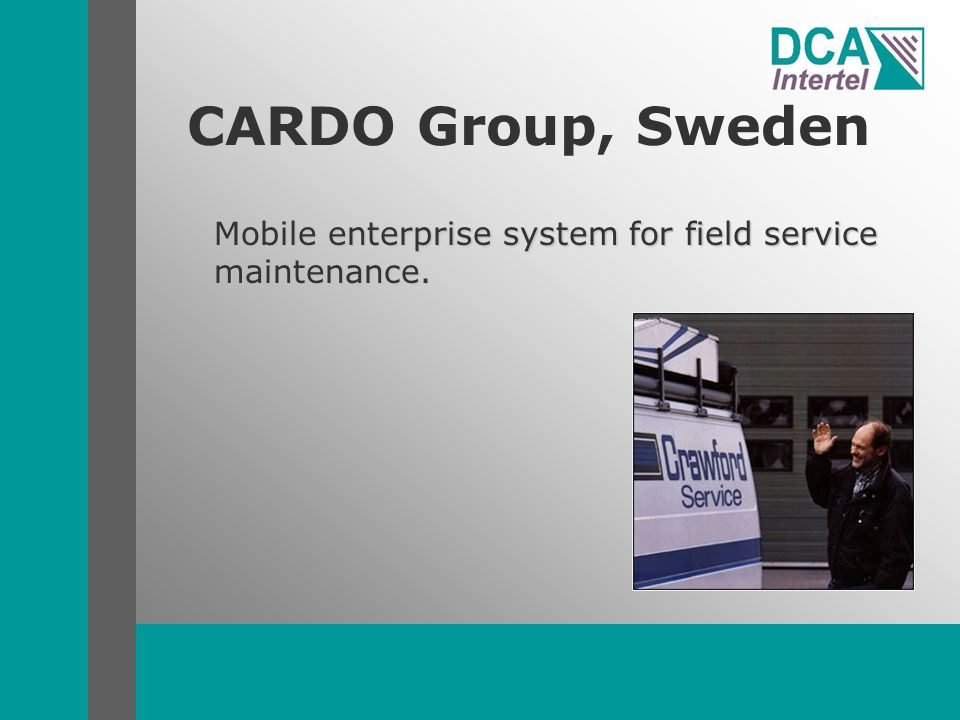 DCA Intertel

CARDO Group, Sweden

Mobile enterprise system for field service maintenance.

Crawford Service